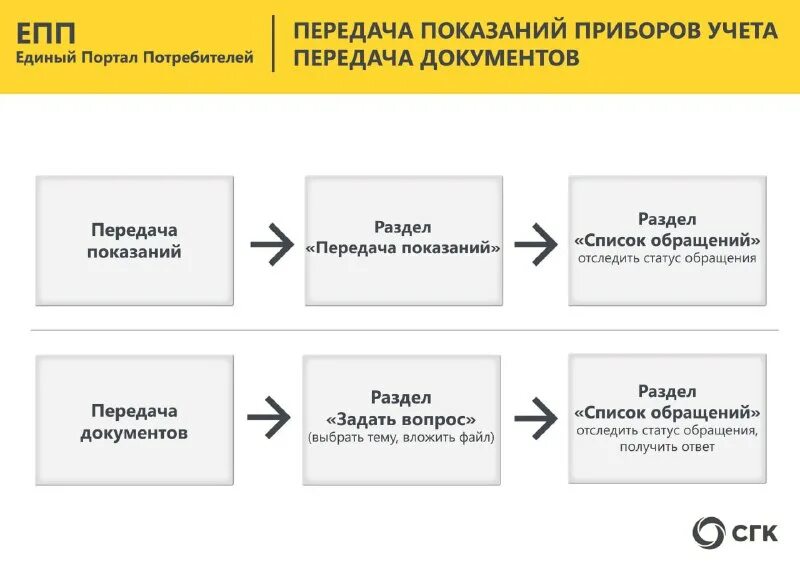 ЕПП
Единый Портал Потребителей

ПЕРЕДАЧА ПОКАЗАНИЙ ПРИБОРОВ УЧЕТА
ПЕРЕДАЧА ДОКУМЕНТОВ

Передача показаний

Раздел «Передача показаний»

Раздел «Список обращений» отследить статус обращения

Передача документов

Раздел «Задать вопрос» (выбрать тему, вложить файл)

Раздел «Список обращений» отследить статус обращения, получить ответ

СГК